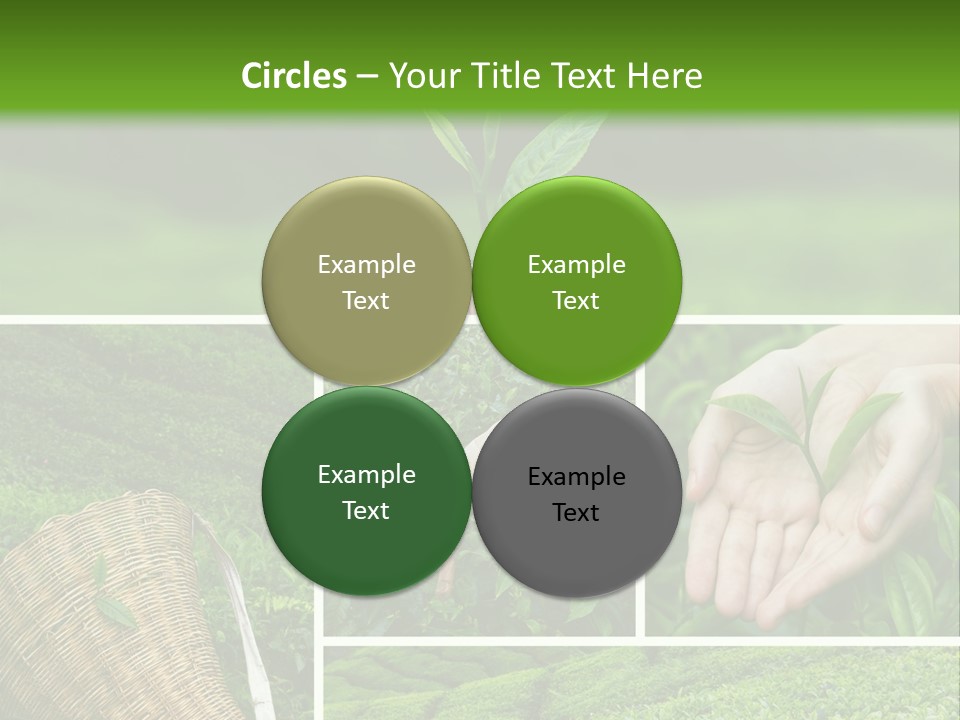 Circles – Your Title Text Here

Example Text

Example Text

Example Text

Example Text